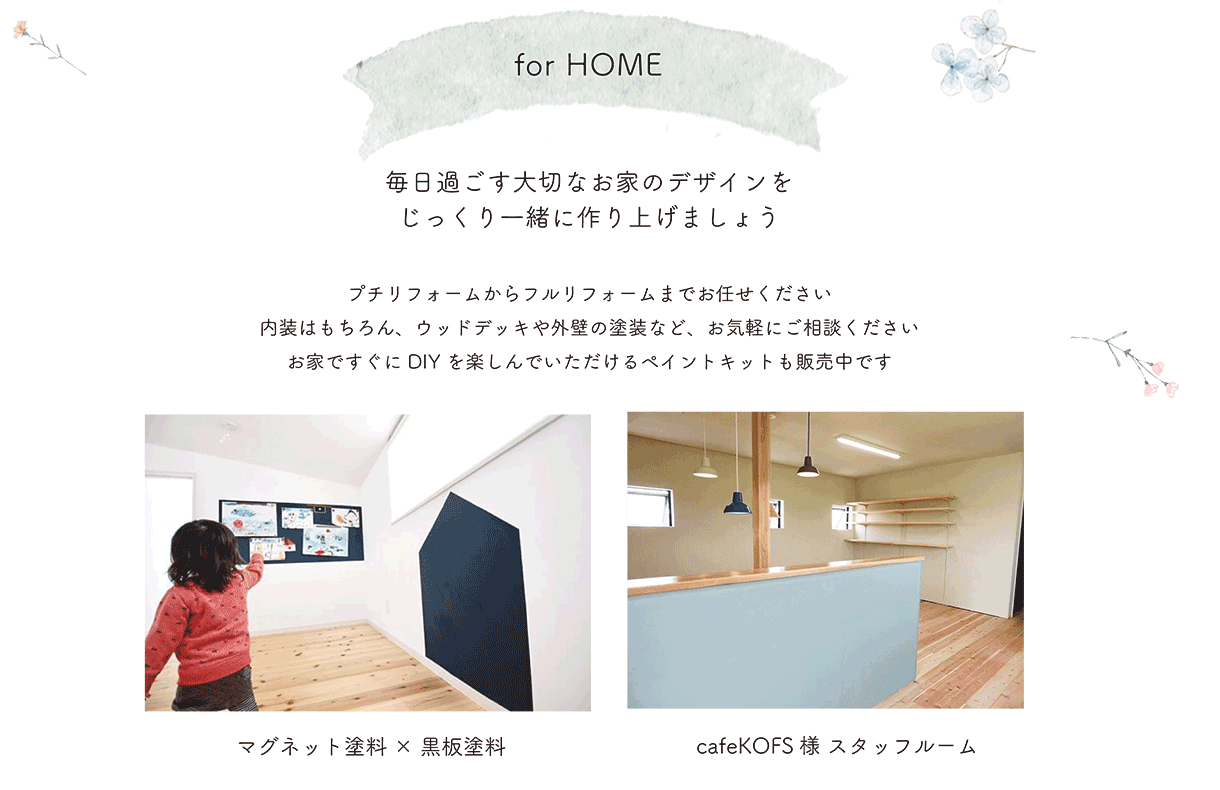 for HOME

毎日過ごす大切なお家のデザインを
じっくり一緒に作り上げましょう

プチリフォームからフルリフォームまでお任せください
内装はもちろん、ウッドデッキや外壁の塗装など、お気軽にご相談ください
お家ですぐに DIY を楽しんでいただけるペイントキットも販売中です

マグネット塗料 × 黒板塗料

cafeKOFS 様 スタッフルーム